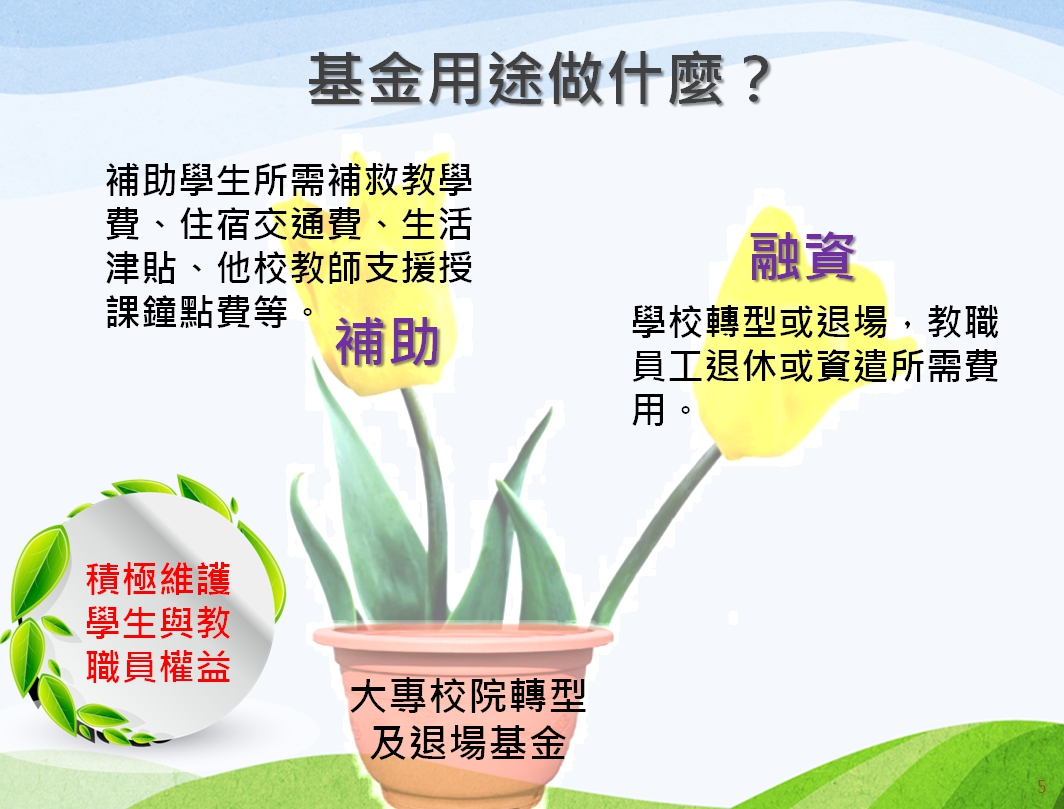 基金用途做什麼？

補助學生所需補救教學費、住宿交通費、生活津貼、他校教師支援授課鐘點費等。

補助

融資

學校轉型或退場，教職員工退休或資遣所需費用。

積極維護學生與教職員權益

大專校院轉型及退場基金

5